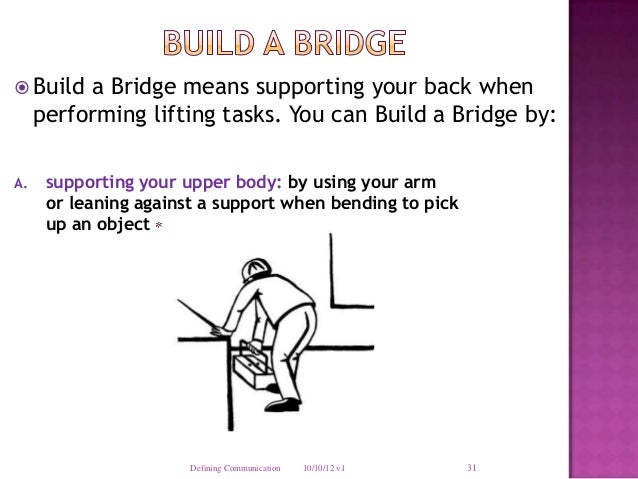 BUILD A BRIDGE

Build a Bridge means supporting your back when performing lifting tasks. You can Build a Bridge by:

A. supporting your upper body: by using your arm or leaning against a support when bending to pick up an object *

Defining Communication 10/10/12 v1 31